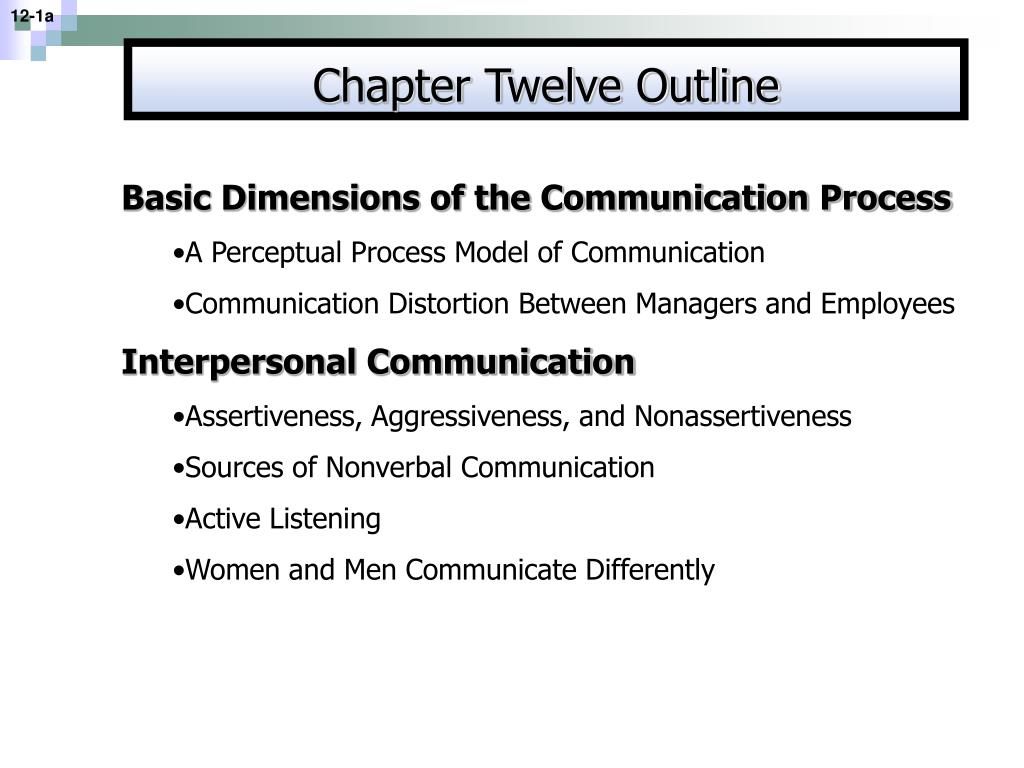 12-1a

Chapter Twelve Outline

Basic Dimensions of the Communication Process

•A Perceptual Process Model of Communication

•Communication Distortion Between Managers and Employees

Interpersonal Communication

•Assertiveness, Aggressiveness, and Nonassertiveness

•Sources of Nonverbal Communication

•Active Listening

•Women and Men Communicate Differently